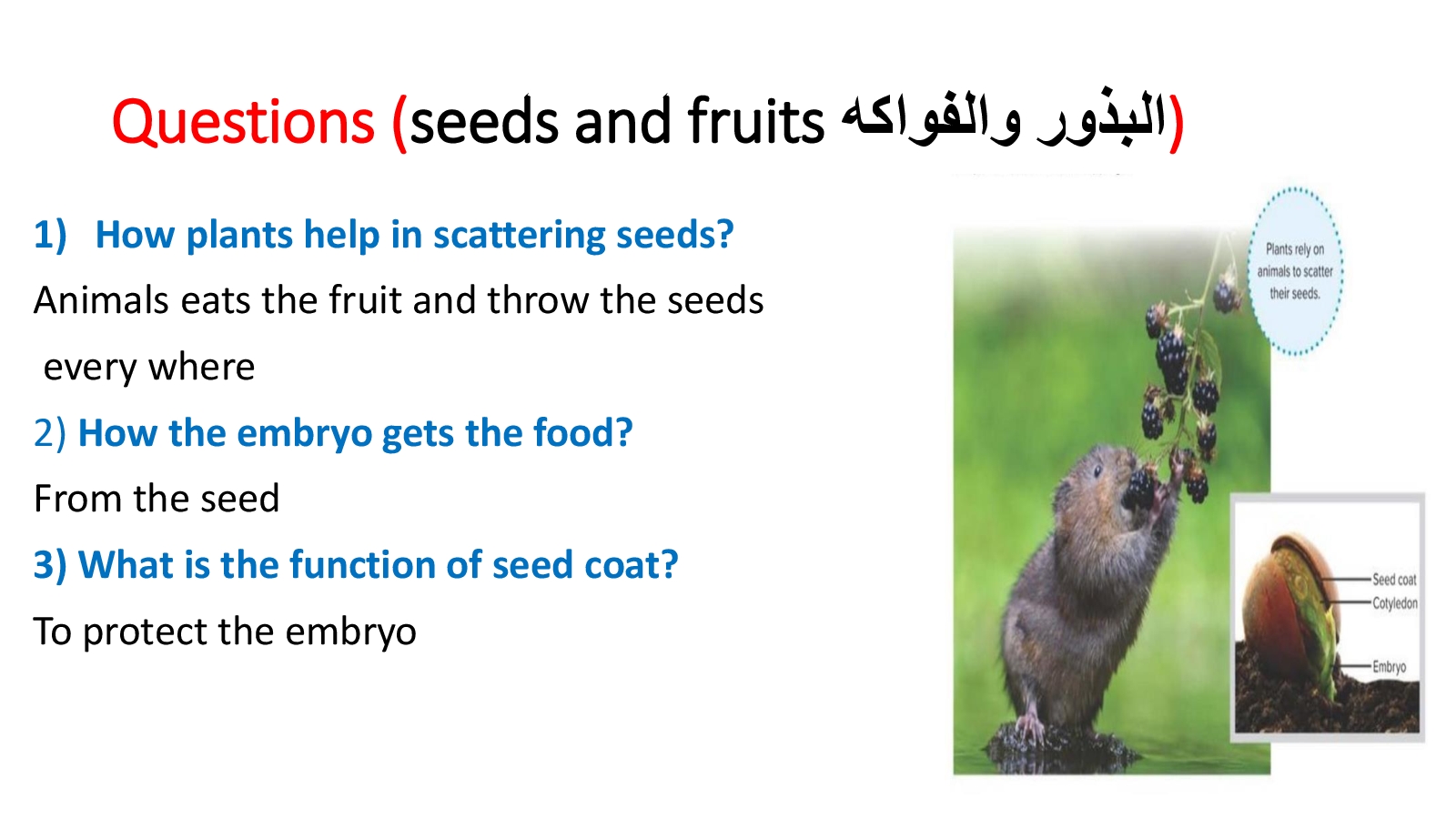 Questions (seeds and fruits البذور والفواكه)

1) How plants help in scattering seeds?

Animals eats the fruit and throw the seeds every where

2) How the embryo gets the food?

From the seed

3) What is the function of seed coat?

To protect the embryo

Plants rely on animals to scatter their seeds.

Seed coat

Cotyledon

Embryo